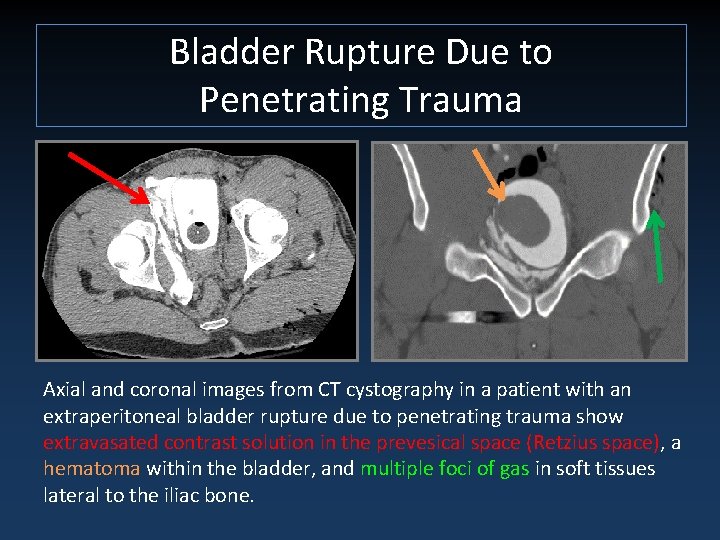 Bladder Rupture Due to Penetrating Trauma

Axial and coronal images from CT cystography in a patient with an extraperitoneal bladder rupture due to penetrating trauma show extravasated contrast solution in the prevesical space (Retzius space), a hematoma within the bladder, and multiple foci of gas in soft tissues lateral to the iliac bone.